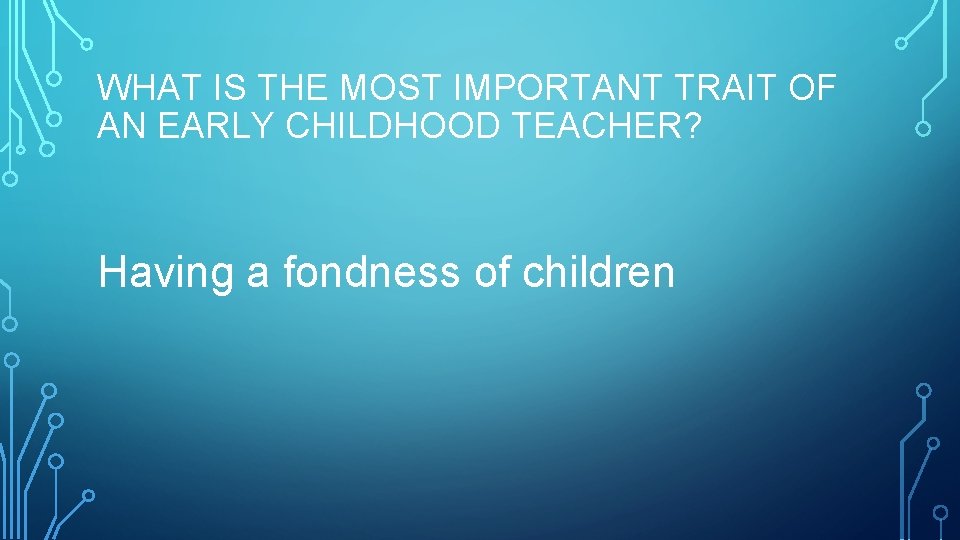 WHAT IS THE MOST IMPORTANT TRAIT OF AN EARLY CHILDHOOD TEACHER?

Having a fondness of children